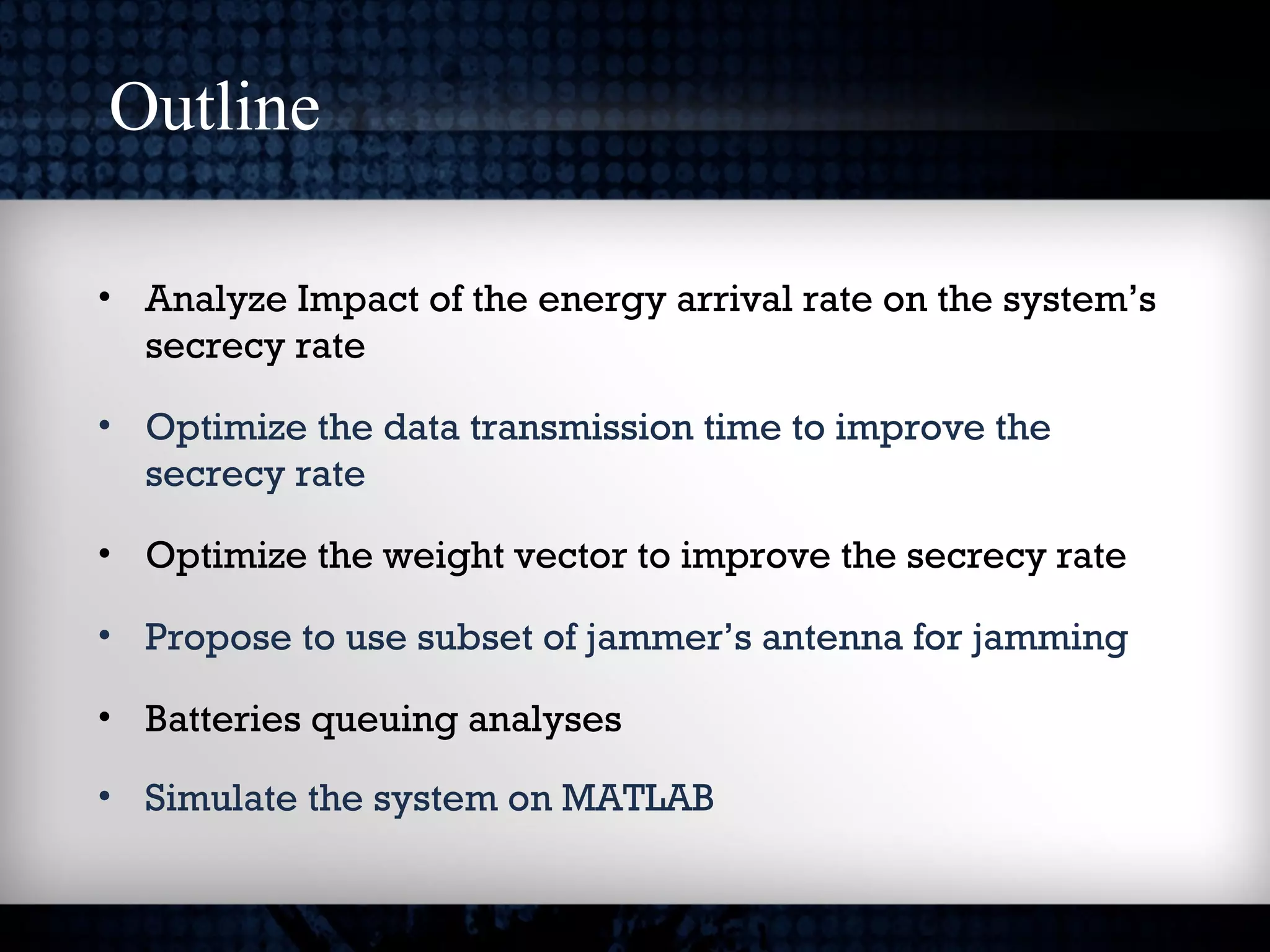 Outline

• Analyze Impact of the energy arrival rate on the system's secrecy rate

• Optimize the data transmission time to improve the secrecy rate

• Optimize the weight vector to improve the secrecy rate

• Propose to use subset of jammer's antenna for jamming

• Batteries queuing analyses

• Simulate the system on MATLAB